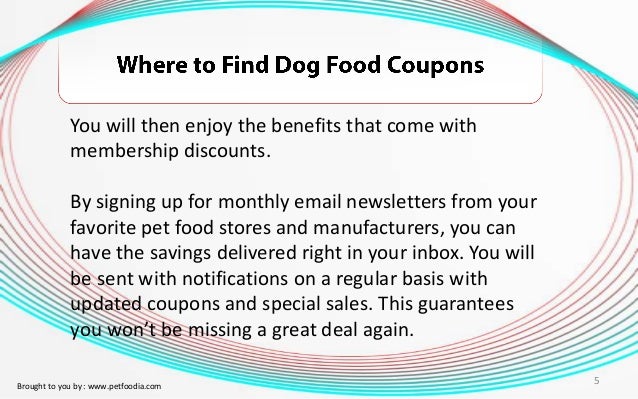 Where to Find Dog Food Coupons

You will then enjoy the benefits that come with membership discounts.

By signing up for monthly email newsletters from your favorite pet food stores and manufacturers, you can have the savings delivered right in your inbox. You will be sent with notifications on a regular basis with updated coupons and special sales. This guarantees you won't be missing a great deal again.

Brought to you by: www.petfoodia.com

5